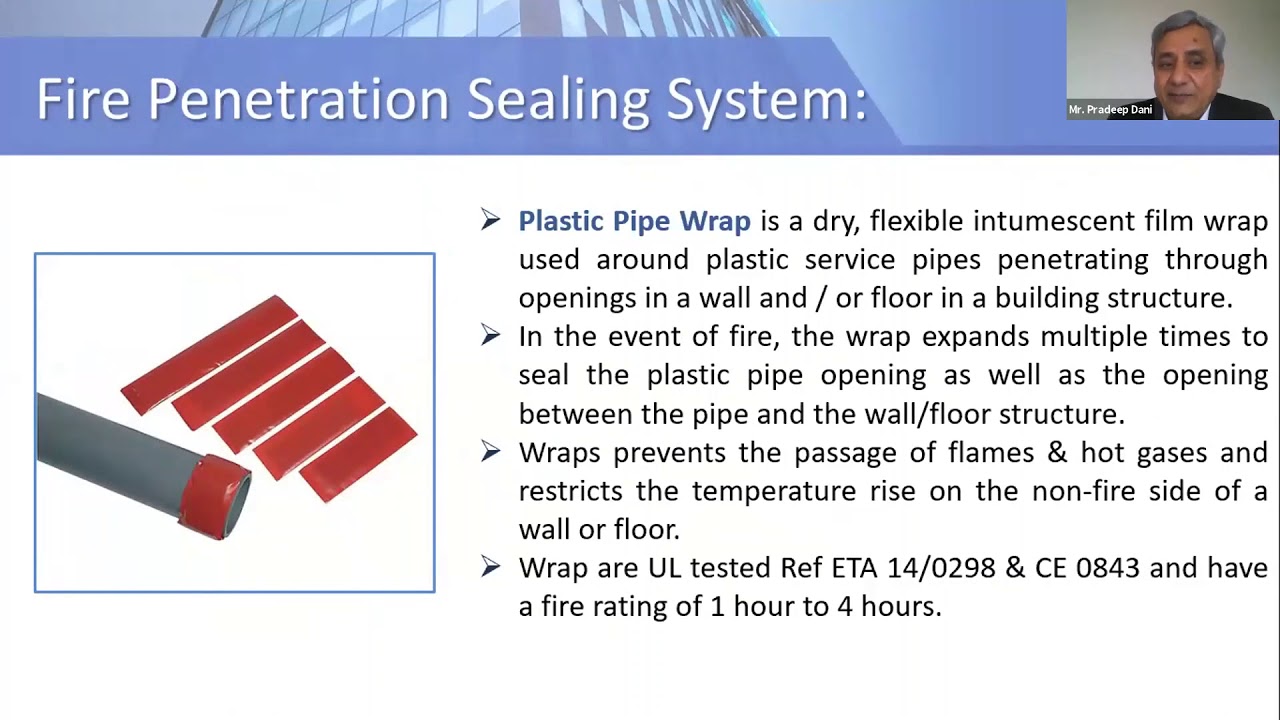 Fire Penetration Sealing System:

Mr. Pradeep Dani

➢ Plastic Pipe Wrap is a dry, flexible intumescent film wrap used around plastic service pipes penetrating through openings in a wall and / or floor in a building structure.

➢ In the event of fire, the wrap expands multiple times to seal the plastic pipe opening as well as the opening between the pipe and the wall/floor structure.

➢ Wraps prevents the passage of flames & hot gases and restricts the temperature rise on the non-fire side of a wall or floor.

➢ Wrap are UL tested Ref ETA 14/0298 & CE 0843 and have a fire rating of 1 hour to 4 hours.